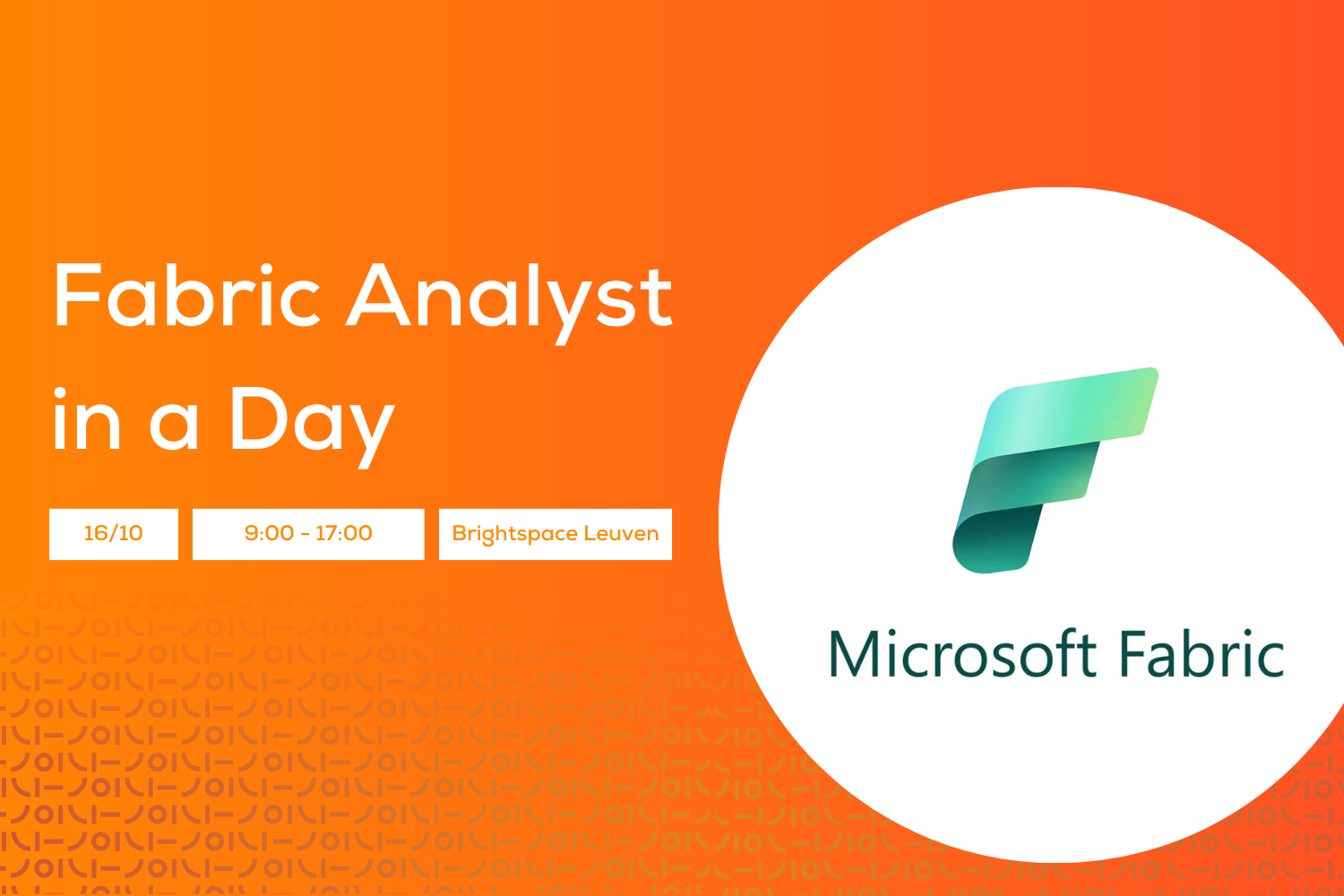 Fabric Analyst in a Day

16/10

9:00 - 17:00

Brightspace Leuven

Microsoft Fabric